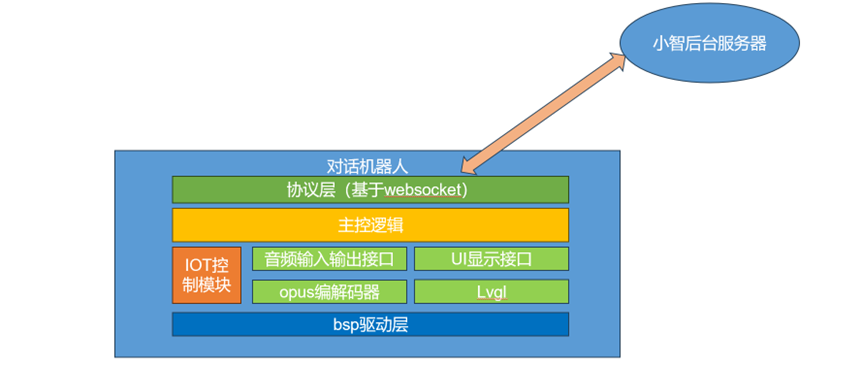 小智后台服务器

对话机器人

协议层（基于websocket)

主控逻辑

IOT控制模块

音频输入输出接口

UI显示接口

opus编解码器

Lvgl

bsp驱动层